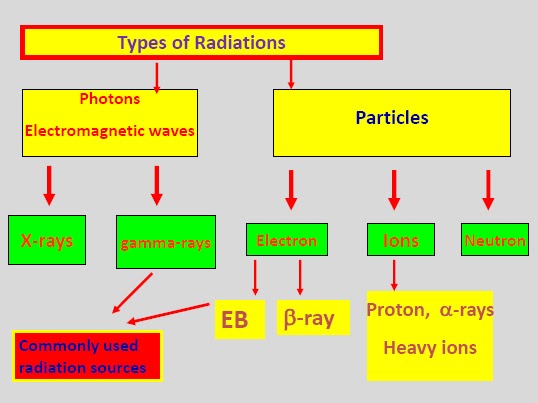 Types of Radiations

Photons
Electromagnetic waves

Particles

X-rays

gamma-rays

Electron

Ions

Neutron

EB

β-ray

Proton, α-rays
Heavy ions

Commonly used radiation sources